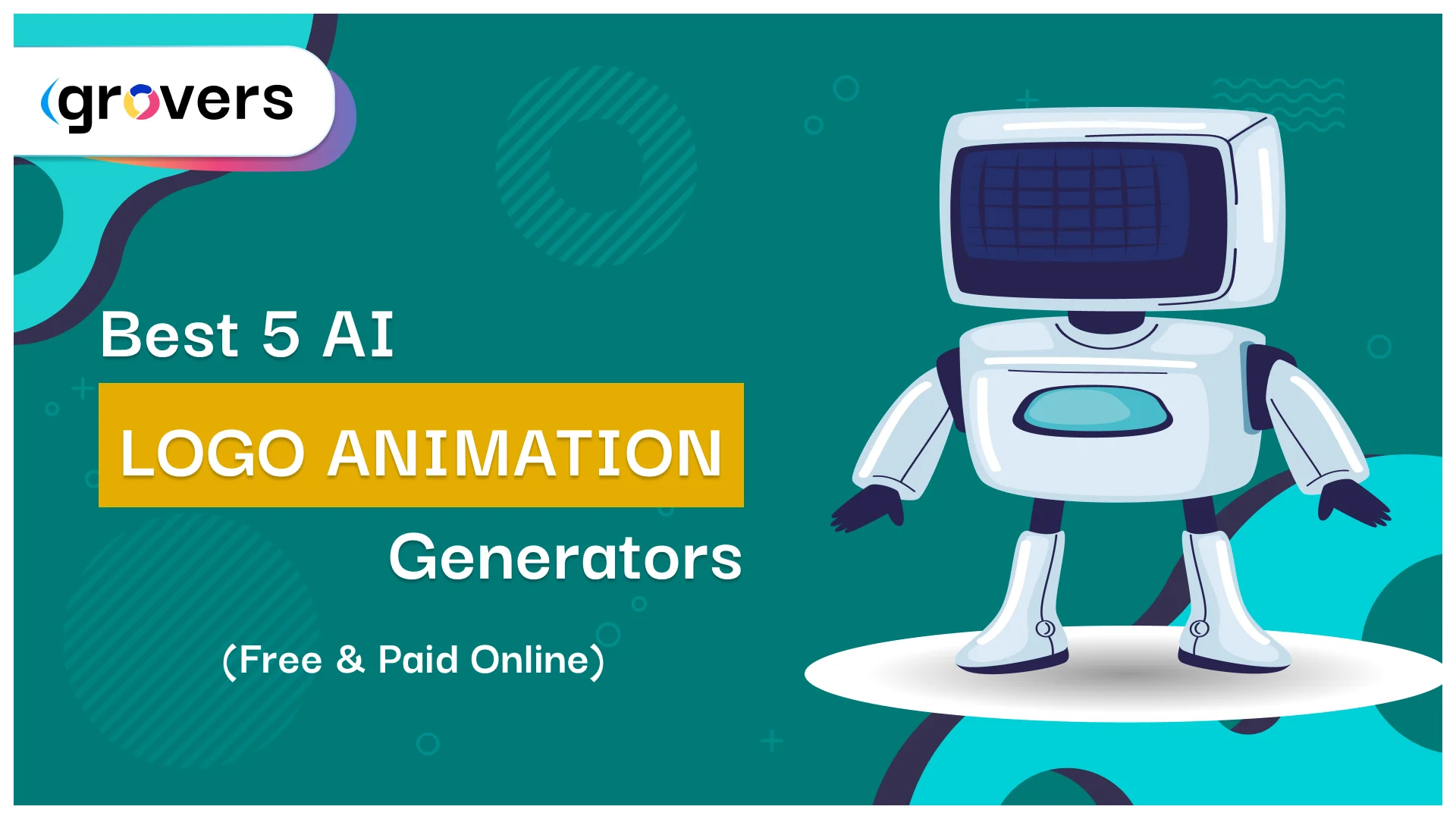 grovers

Best 5 AI

LOGO ANIMATION

Generators

(Free & Paid Online)